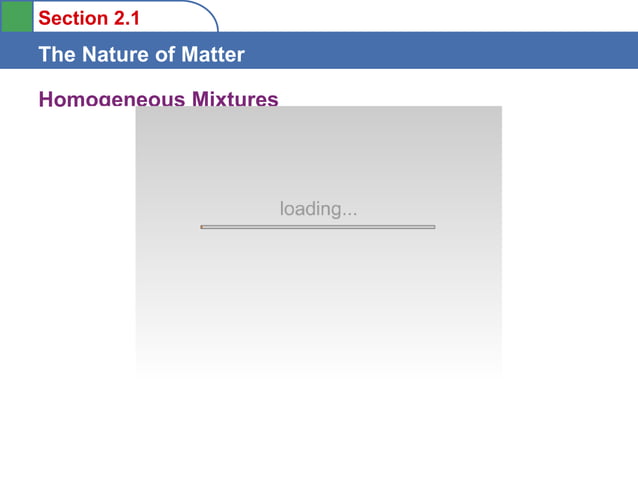 Section 2.1

The Nature of Matter

Homogeneous Mixtures

loading...